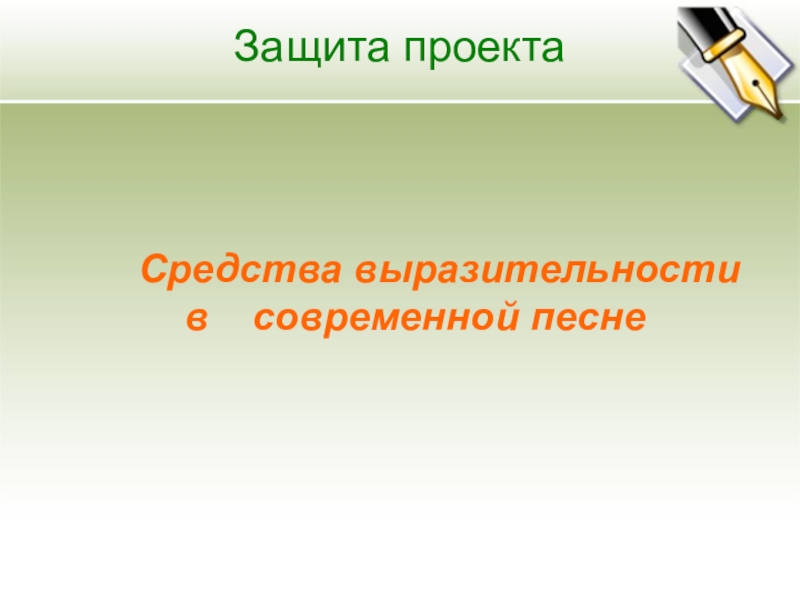 Защита проекта

Средства выразительности в современной песне